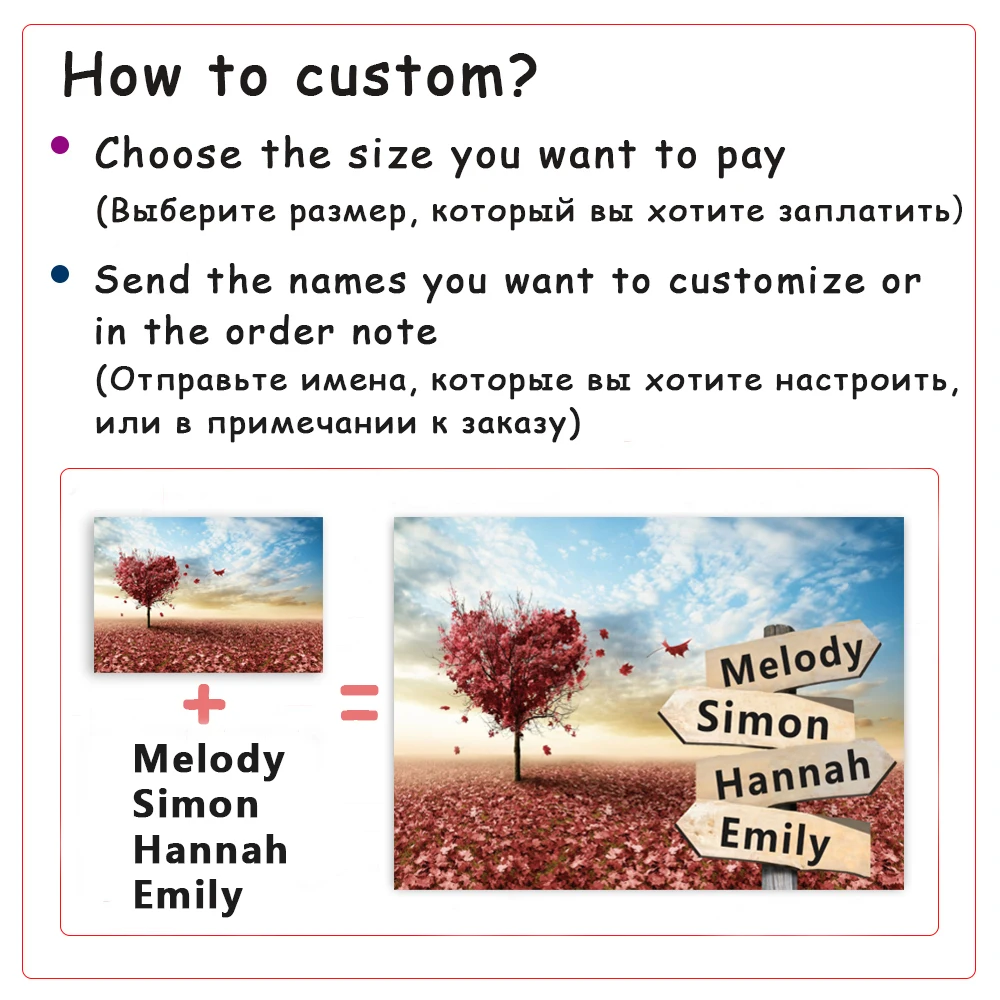 How to custom?

Choose the size you want to pay
(Выберите размер, который вы хотите заплатить)

Send the names you want to customize or in the order note
(Отправьте имена, которые вы хотите настроить, или в примечании к заказу)

+

Melody
Simon
Hannah
Emily

=

Melody
Simon
Hannah
Emily